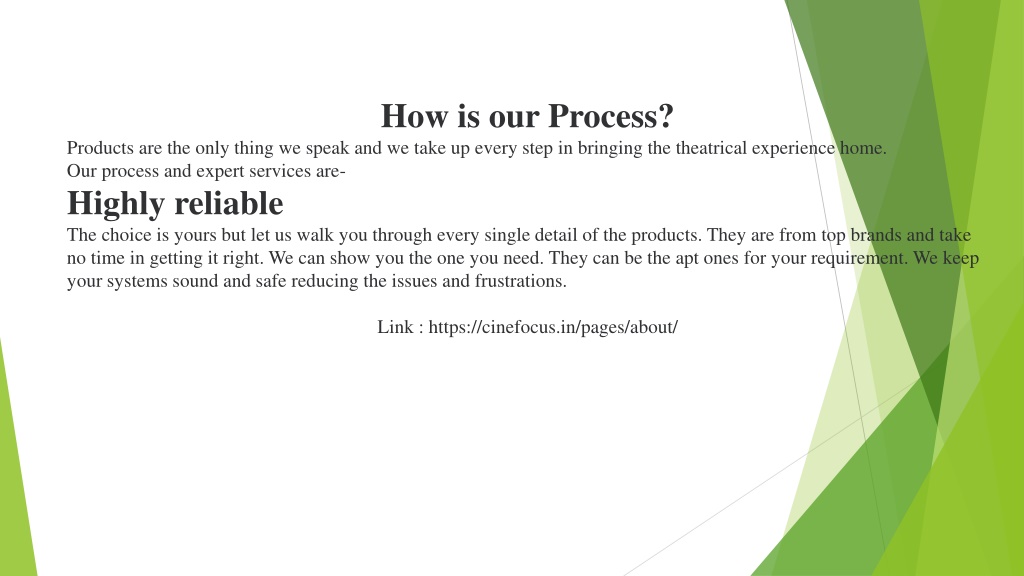 How is our Process?

Products are the only thing we speak and we take up every step in bringing the theatrical experience home.
Our process and expert services are-

Highly reliable

The choice is yours but let us walk you through every single detail of the products. They are from top brands and take no time in getting it right. We can show you the one you need. They can be the apt ones for your requirement. We keep your systems sound and safe reducing the issues and frustrations.

Link : https://cinefocus.in/pages/about/